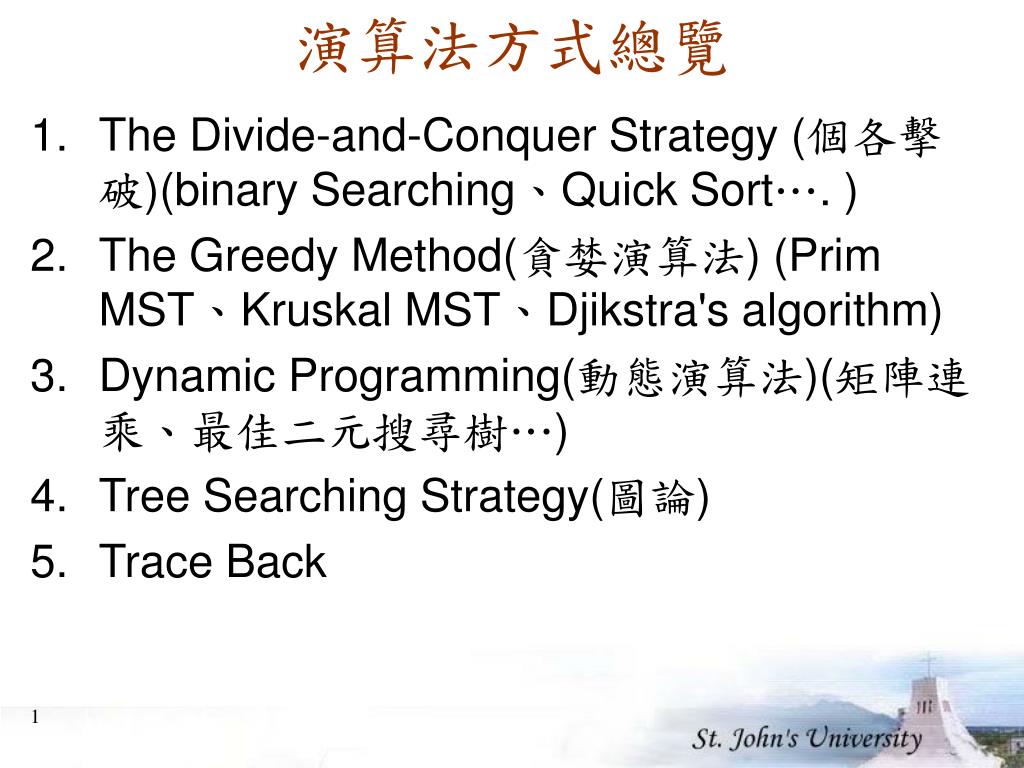 演算法方式總覽

1. The Divide-and-Conquer Strategy (個各擊破)(binary Searching、Quick Sort…. )
2. The Greedy Method(貪婪演算法) (Prim MST、Kruskal MST、Djikstra's algorithm)
3. Dynamic Programming(動態演算法)(矩陣連乘、最佳二元搜尋樹…)
4. Tree Searching Strategy(圖論)
5. Trace Back

1

St. John's University